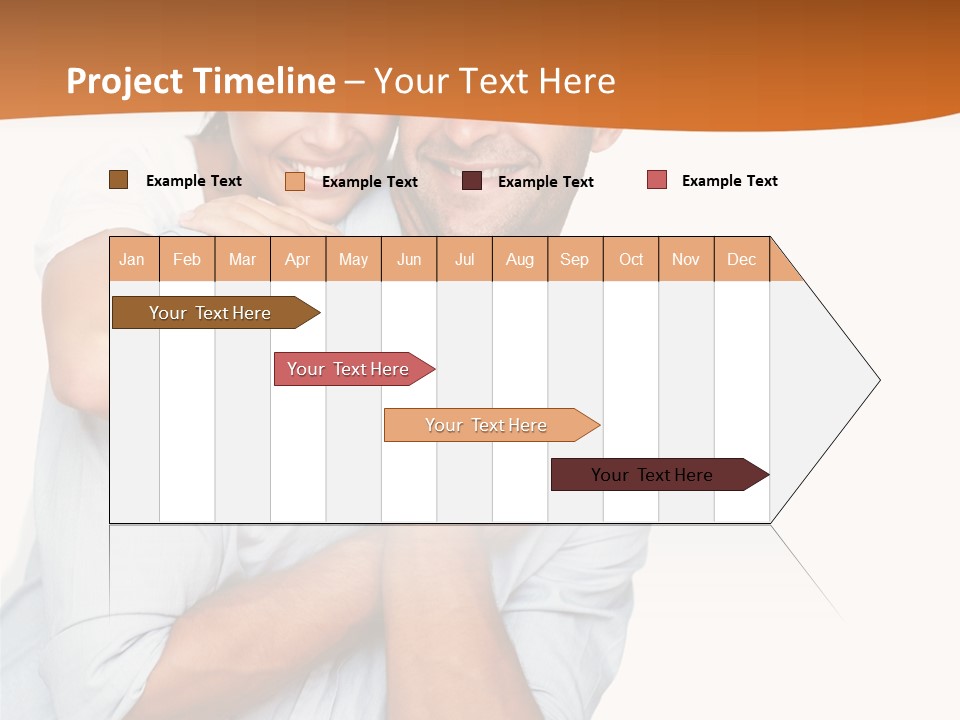 Project Timeline – Your Text Here

Example Text Example Text Example Text Example Text

| Jan | Feb | Mar | Apr | May | Jun | Jul | Aug | Sep | Oct | Nov | Dec |
|---|---|---|---|---|---|---|---|---|---|---|---|

Your Text Here

Your Text Here

Your Text Here

Your Text Here